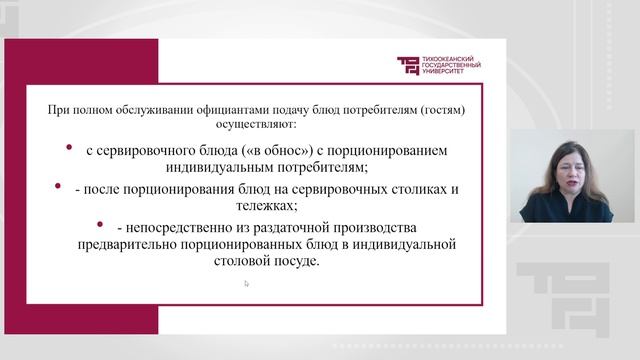 ТИХООКЕАНСКИЙ ГОСУДАРСТВЕННЫЙ УНИВЕРСИТЕТ

При полном обслуживании официантами подачу блюд потребителям (гостям) осуществляют:

• с сервировочного блюда («в обнос») с порционированием индивидуальным потребителям;

• - после порционирования блюд на сервировочных столиках и тележках;

• - непосредственно из раздаточной производства предварительно порционированных блюд в индивидуальной столовой посуде.